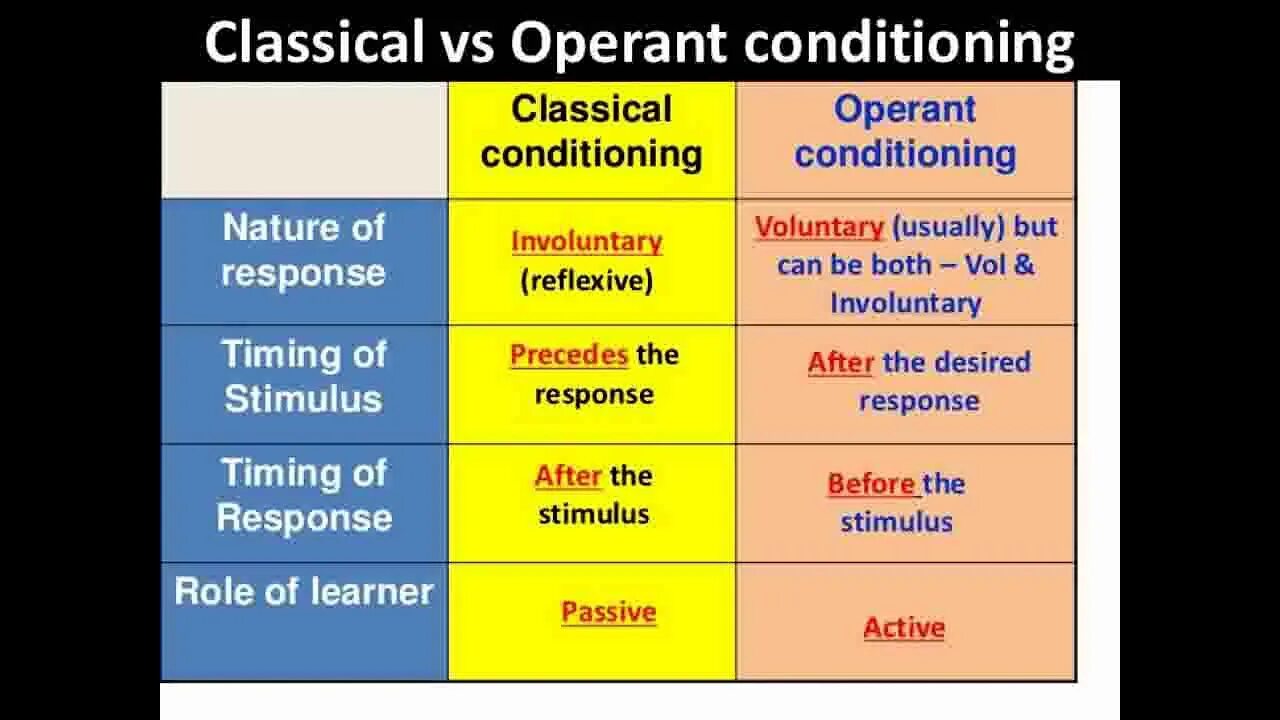 Classical vs Operant conditioning

| | Classical conditioning | Operant conditioning |
|---|---|---|
| Nature of response | Involuntary (reflexive) | Voluntary (usually) but can be both – Vol & Involuntary |
| Timing of Stimulus | Precedes the response | After the desired response |
| Timing of Response | After the stimulus | Before the stimulus |
| Role of learner | Passive | Active |